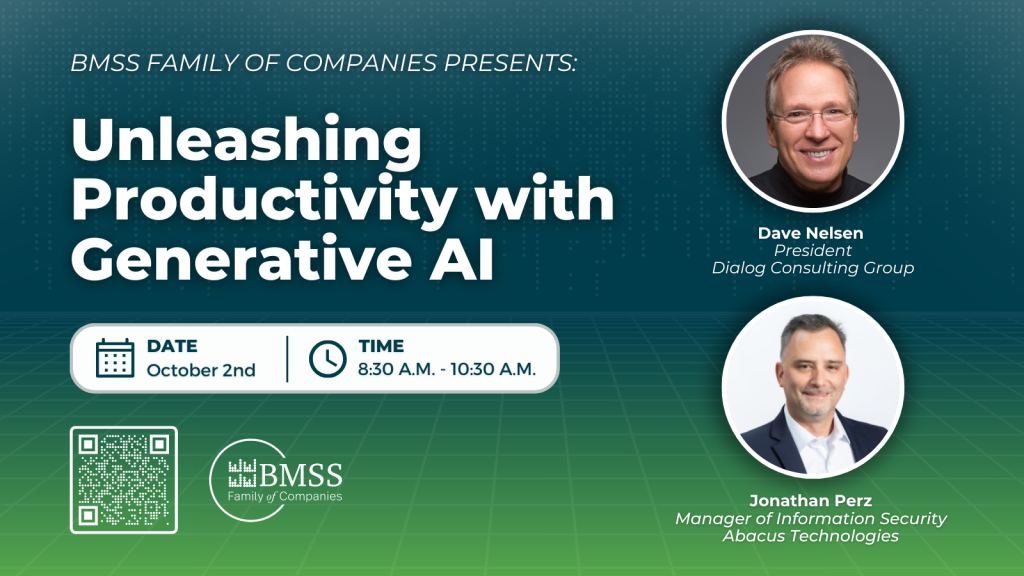 BMSS FAMILY OF COMPANIES PRESENTS:

Unleashing Productivity with Generative AI

DATE
October 2nd

TIME
8:30 A.M. - 10:30 A.M.

BMSS
Family of Companies

Dave Nelsen
President
Dialog Consulting Group

Jonathan Perz
Manager of Information Security
Abacus Technologies